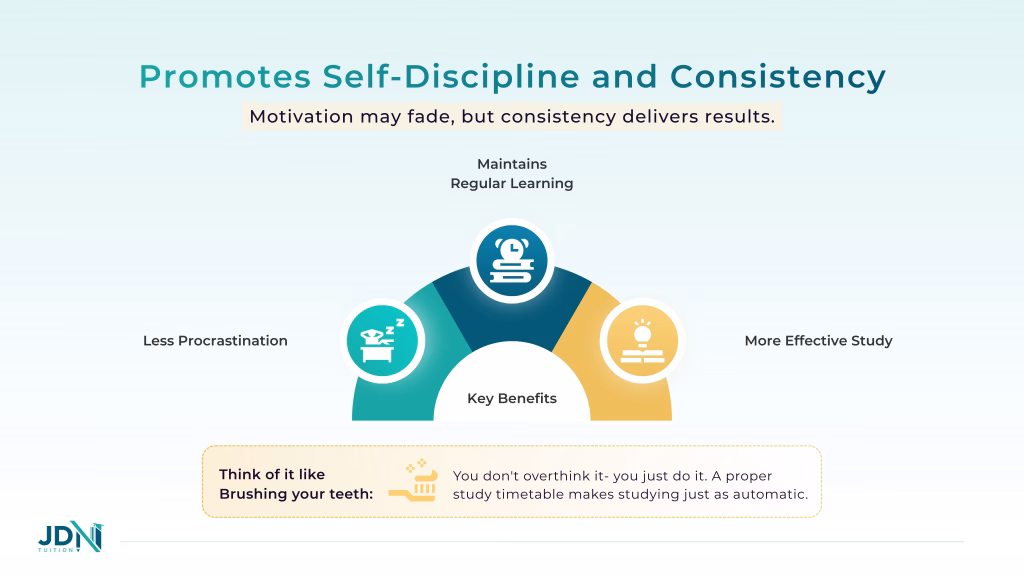 Promotes Self-Discipline and Consistency

Motivation may fade, but consistency delivers results.

Maintains Regular Learning

Less Procrastination

More Effective Study

Key Benefits

Think of it like Brushing your teeth:

You don't overthink it- you just do it. A proper study timetable makes studying just as automatic.

JDN TUITION